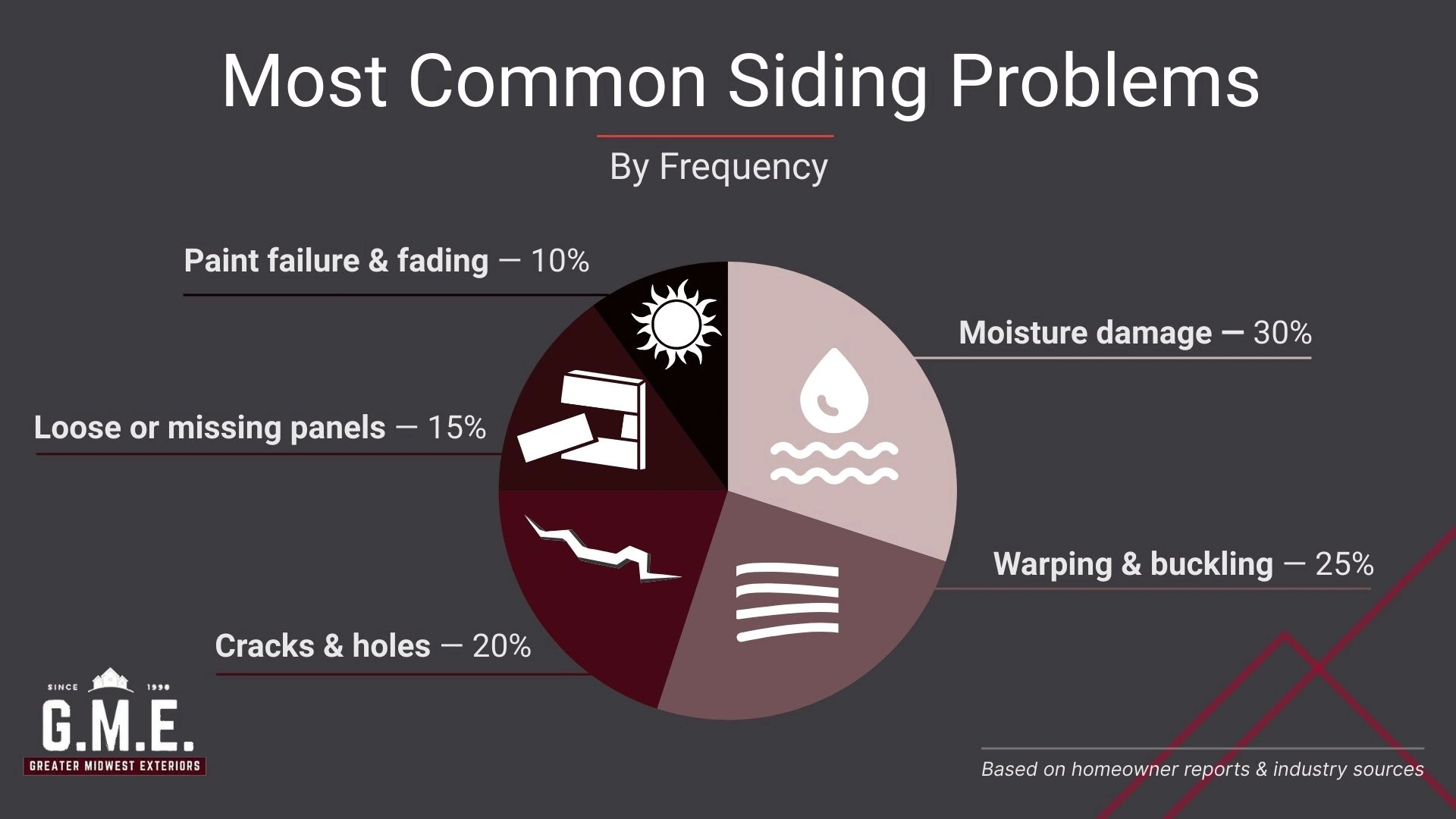 Most Common Siding Problems

By Frequency

Paint failure & fading — 10%

Moisture damage — 30%

Loose or missing panels — 15%

Warping & buckling — 25%

Cracks & holes — 20%

SINCE 1990
G.M.E.
GREATER MIDWEST EXTERIORS

Based on homeowner reports & industry sources